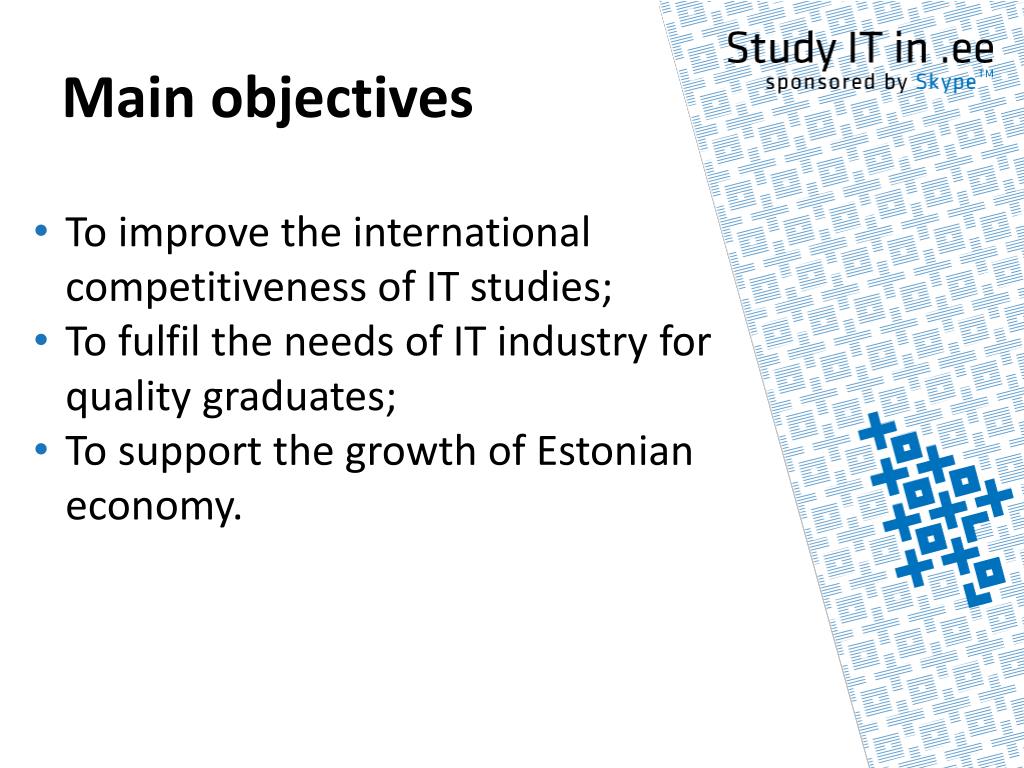 Study IT in .ee
sponsored by Skype™

Main objectives

• To improve the international competitiveness of IT studies;
• To fulfil the needs of IT industry for quality graduates;
• To support the growth of Estonian economy.